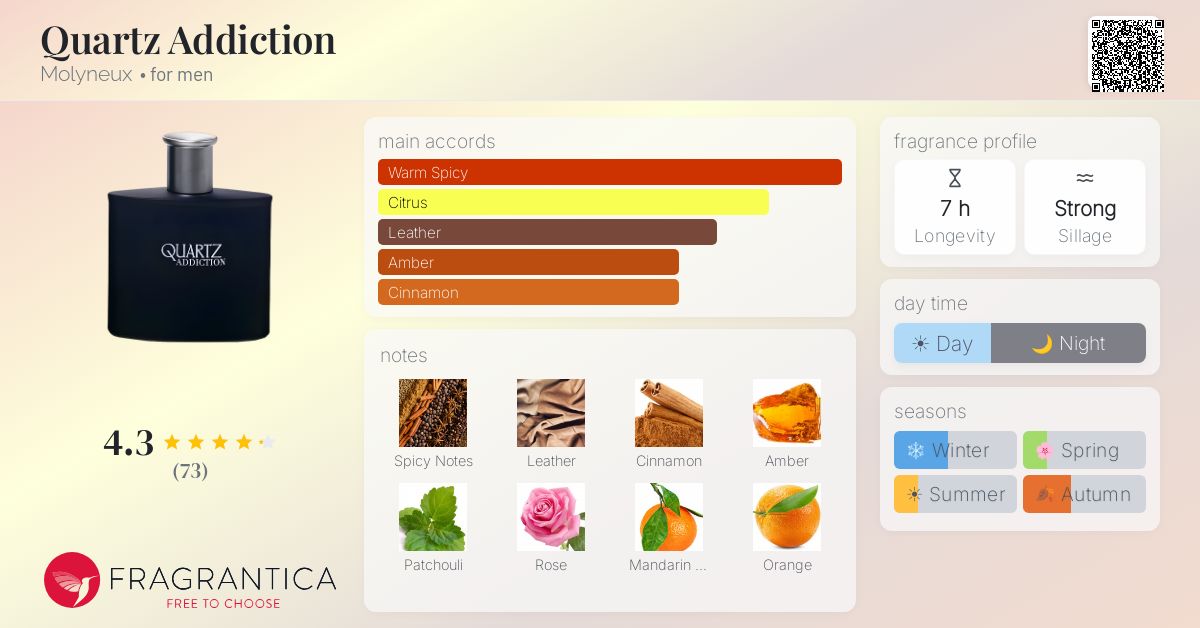 Quartz Addiction
Molyneux • for men

QUARTZ ADDICTION

4.3
(73)

FRAGRANTICA
FREE TO CHOOSE

main accords
Warm Spicy
Citrus
Leather
Amber
Cinnamon

notes
Spicy Notes
Leather
Cinnamon
Amber
Patchouli
Rose
Mandarin ...
Orange

fragrance profile
7 h
Longevity
Strong
Sillage

day time
Day
Night

seasons
Winter
Spring
Summer
Autumn